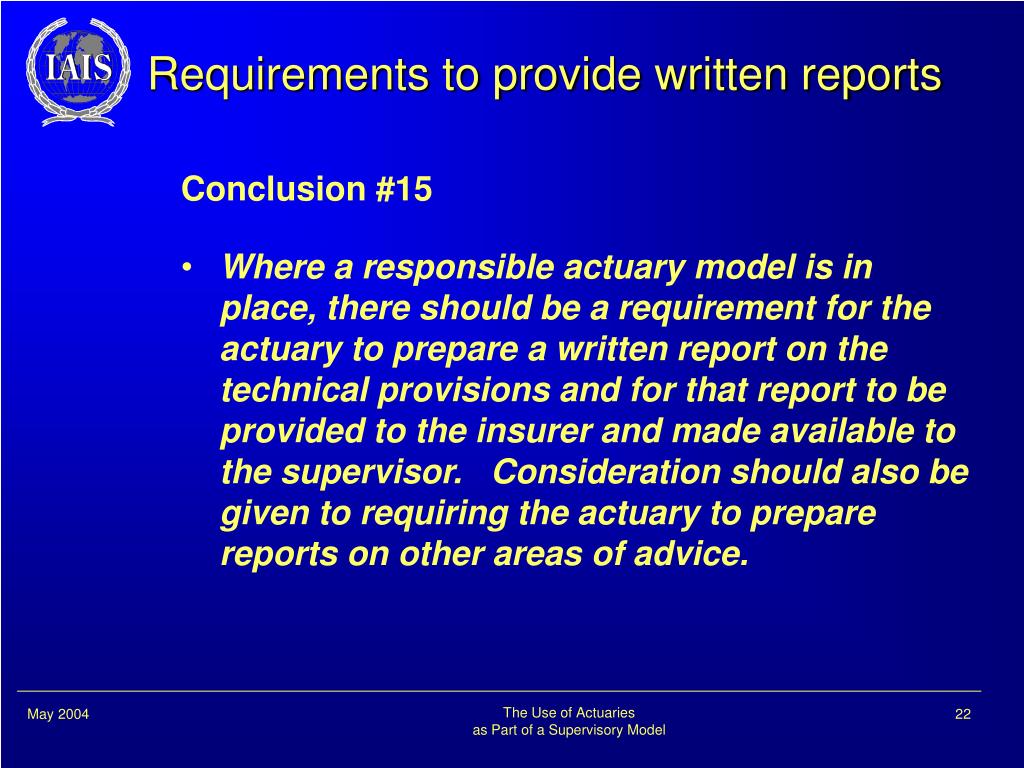 IAIS

Requirements to provide written reports

Conclusion #15

• Where a responsible actuary model is in place, there should be a requirement for the actuary to prepare a written report on the technical provisions and for that report to be provided to the insurer and made available to the supervisor. Consideration should also be given to requiring the actuary to prepare reports on other areas of advice.

May 2004

The Use of Actuaries
as Part of a Supervisory Model

22